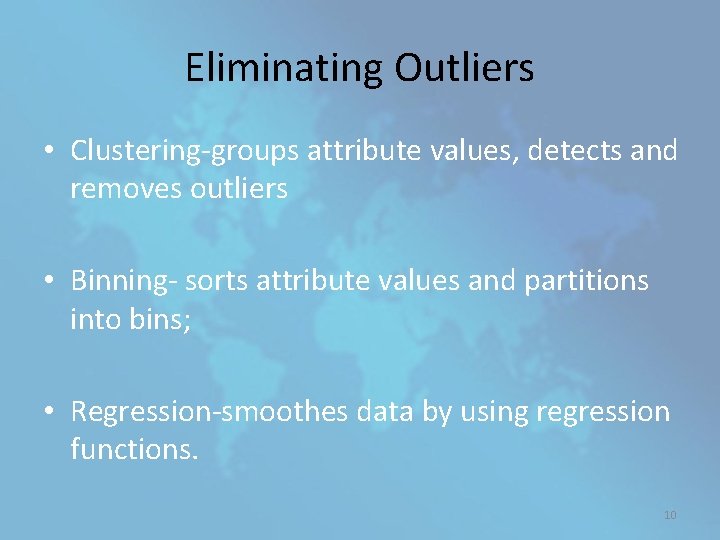 Eliminating Outliers

• Clustering-groups attribute values, detects and removes outliers

• Binning- sorts attribute values and partitions into bins;

• Regression-smoothes data by using regression functions.

10